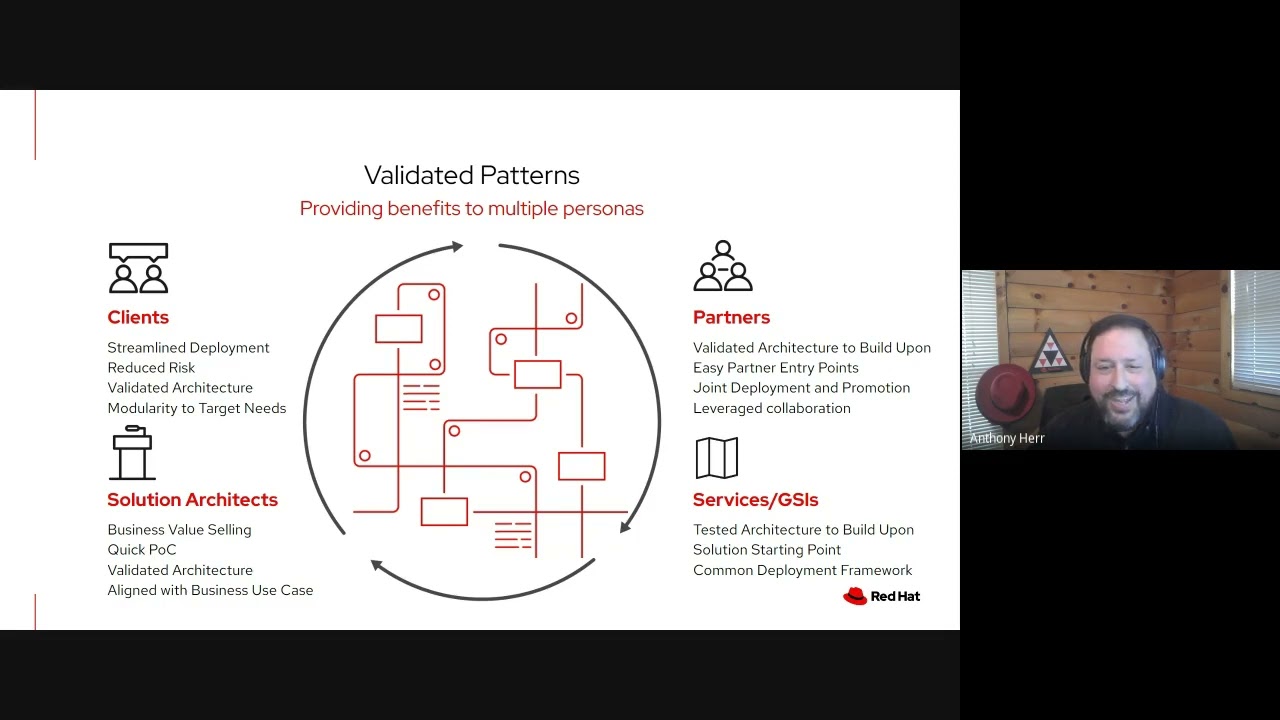 Validated Patterns

Providing benefits to multiple personas

Clients

Streamlined Deployment
Reduced Risk
Validated Architecture
Modularity to Target Needs

Solution Architects

Business Value Selling
Quick PoC
Validated Architecture
Aligned with Business Use Case

Partners

Validated Architecture to Build Upon
Easy Partner Entry Points
Joint Deployment and Promotion
Leveraged collaboration

Services/GSIs

Tested Architecture to Build Upon
Solution Starting Point
Common Deployment Framework

Red Hat

Anthony Herr